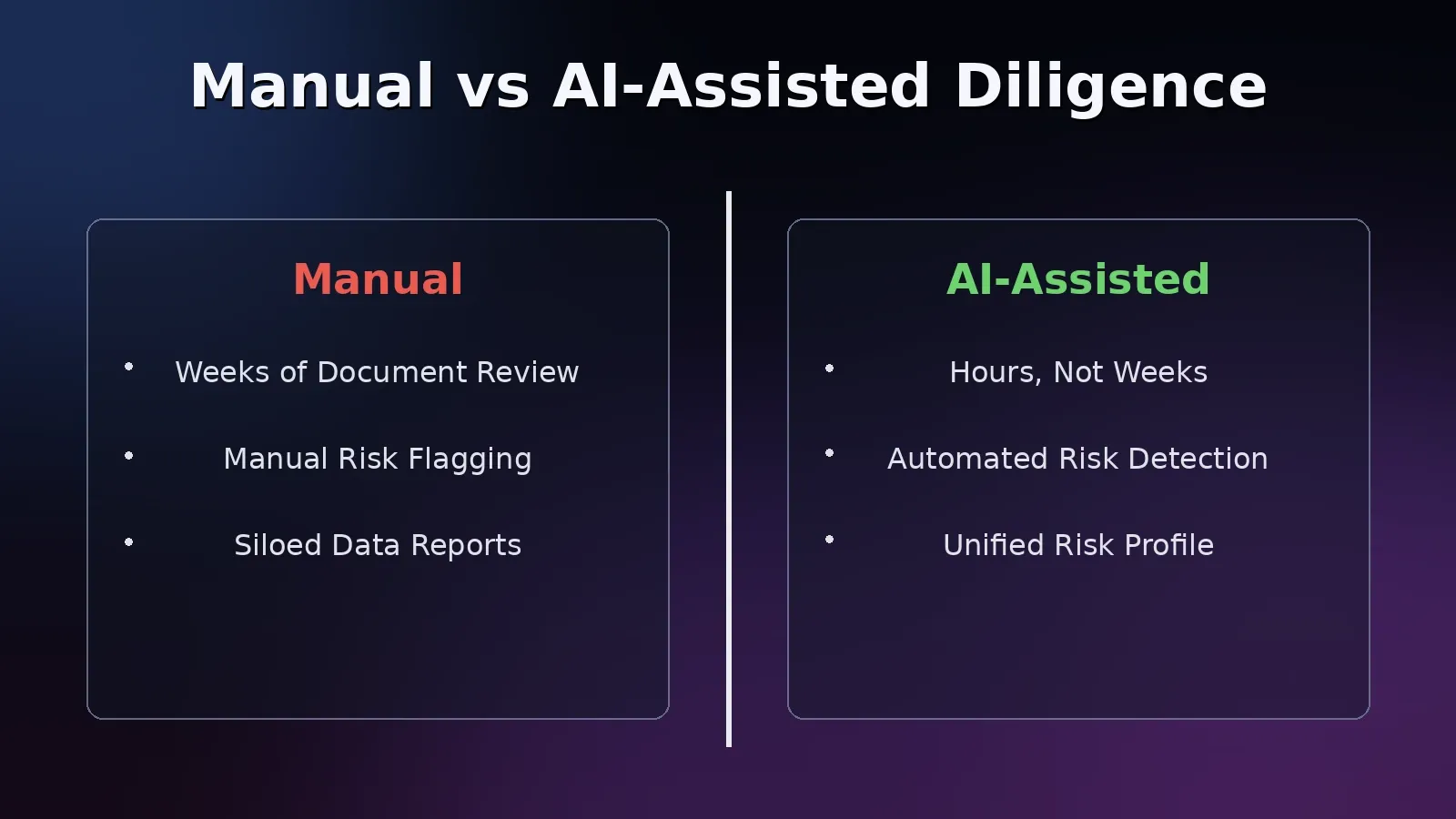 Manual vs AI-Assisted Diligence

Manual

• Weeks of Document Review
• Manual Risk Flagging
• Siloed Data Reports

AI-Assisted

• Hours, Not Weeks
• Automated Risk Detection
• Unified Risk Profile